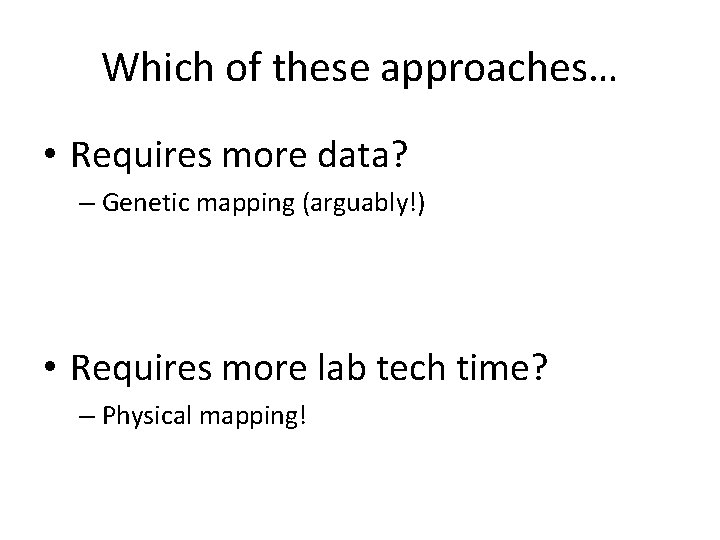 Which of these approaches…

• Requires more data?
– Genetic mapping (arguably!)

• Requires more lab tech time?
– Physical mapping!